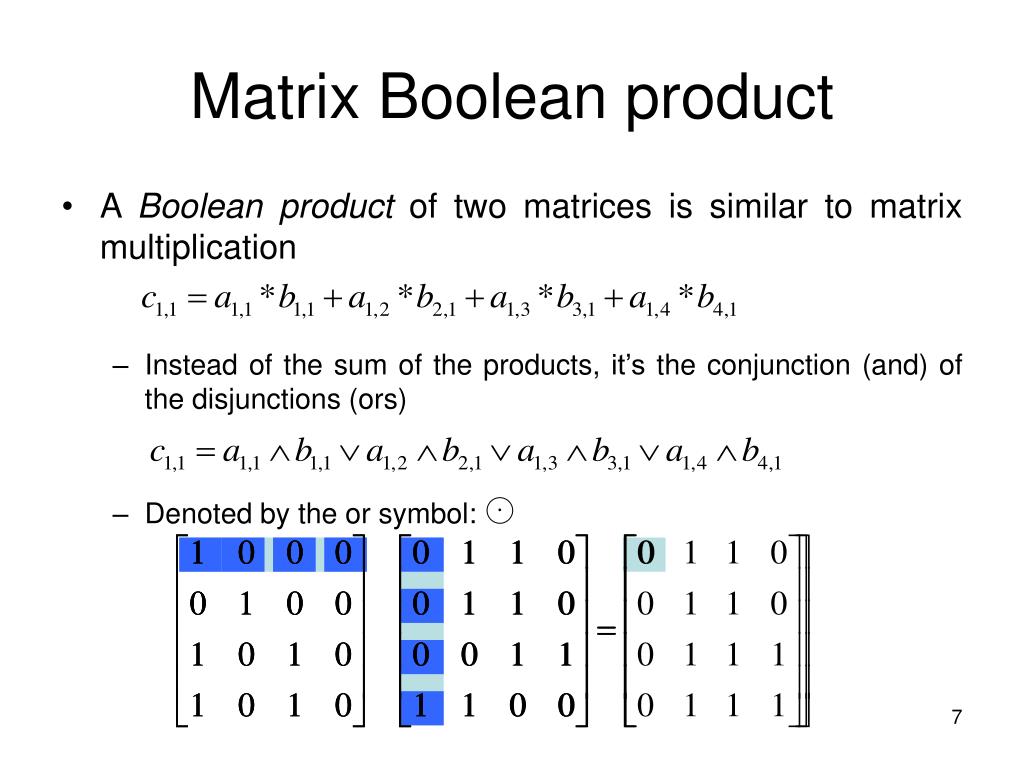 Matrix Boolean product

• A *Boolean product* of two matrices is similar to matrix multiplication

$c_{1,1} = a_{1,1} * b_{1,1} + a_{1,2} * b_{2,1} + a_{1,3} * b_{3,1} + a_{1,4} * b_{4,1}$

– Instead of the sum of the products, it's the conjunction (and) of the disjunctions (ors)

$c_{1,1} = a_{1,1} \wedge b_{1,1} \vee a_{1,2} \wedge b_{2,1} \vee a_{1,3} \wedge b_{3,1} \vee a_{1,4} \wedge b_{4,1}$

– Denoted by the or symbol: $\odot$

$\begin{bmatrix} 1 & 0 & 0 & 0 \\ 0 & 1 & 0 & 0 \\ 1 & 0 & 1 & 0 \\ 1 & 0 & 1 & 0 \end{bmatrix} \begin{bmatrix} 0 & 1 & 1 & 0 \\ 0 & 1 & 1 & 0 \\ 0 & 0 & 1 & 1 \\ 1 & 1 & 0 & 0 \end{bmatrix} = \begin{bmatrix} 0 & 1 & 1 & 0 \\ 0 & 1 & 1 & 0 \\ 0 & 1 & 1 & 1 \\ 0 & 1 & 1 & 1 \end{bmatrix}$

7